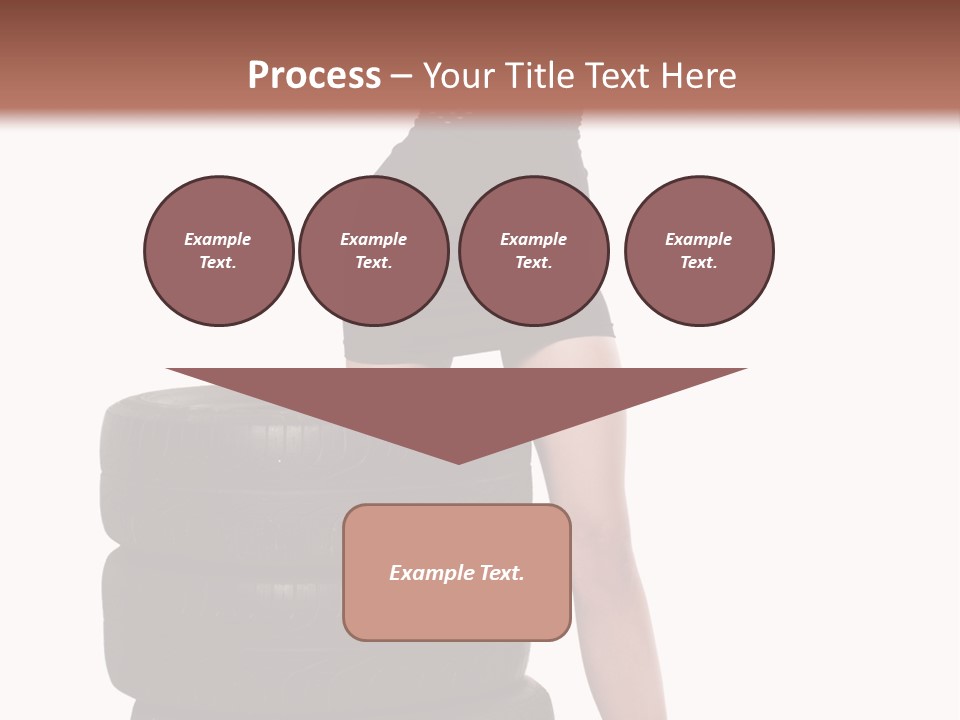 Process – Your Title Text Here

Example Text.

Example Text.

Example Text.

Example Text.

Example Text.